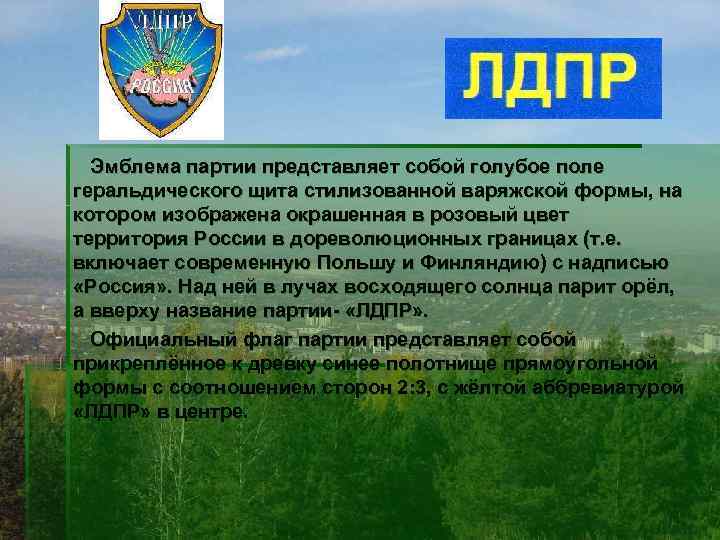 ЛДПР

РОССИЯ

ЛДПР

Эмблема партии представляет собой голубое поле геральдического щита стилизованной варяжской формы, на котором изображена окрашенная в розовый цвет территория России в дореволюционных границах (т.е. включает современную Польшу и Финляндию) с надписью «Россия». Над ней в лучах восходящего солнца парит орёл, а вверху название партии- «ЛДПР».

Официальный флаг партии представляет собой прикреплённое к древку синее полотнище прямоугольной формы с соотношением сторон 2:3, с жёлтой аббревиатурой «ЛДПР» в центре.